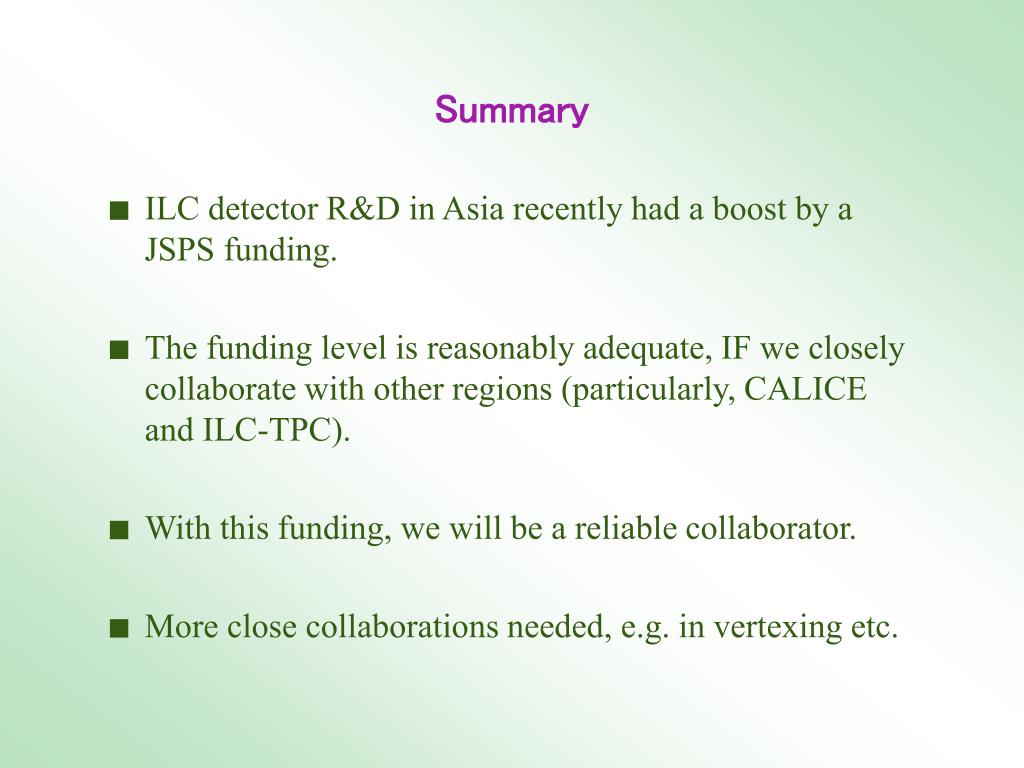 Summary

■ ILC detector R&D in Asia recently had a boost by a JSPS funding.

■ The funding level is reasonably adequate, IF we closely collaborate with other regions (particularly, CALICE and ILC-TPC).

■ With this funding, we will be a reliable collaborator.

■ More close collaborations needed, e.g. in vertexing etc.